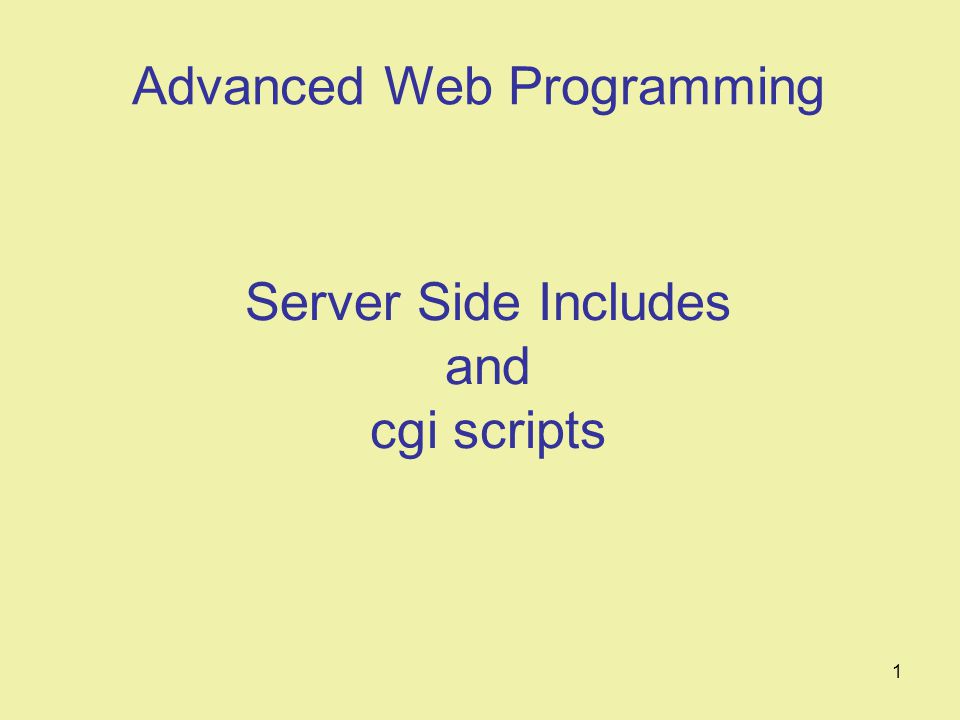 Advanced Web Programming

Server Side Includes
and
cgi scripts

1